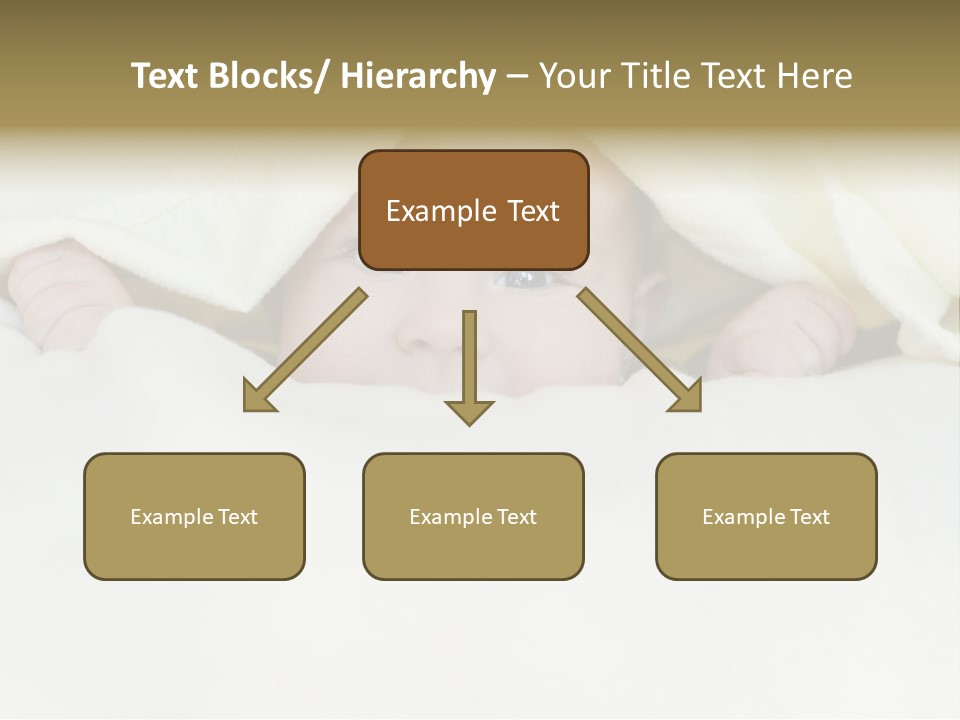 Text Blocks/ Hierarchy – Your Title Text Here

Example Text

Example Text

Example Text

Example Text